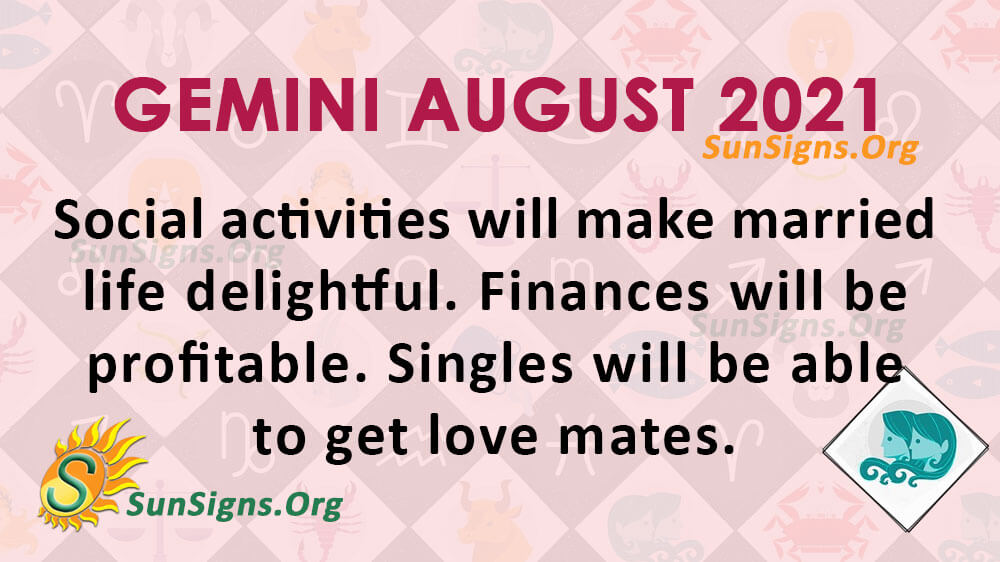 GEMINI AUGUST 2021
SunSigns.Org

Social activities will make married life delightful. Finances will be profitable. Singles will be able to get love mates.

SunSigns.Org
SunSigns.Org

S
SunSigns.Org